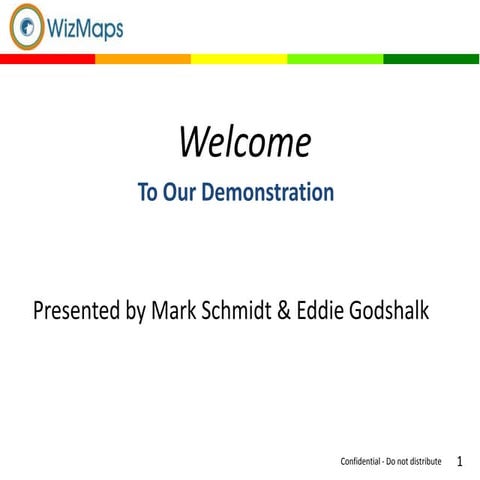 WizMaps

Welcome

To Our Demonstration

Presented by Mark Schmidt & Eddie Godshalk

Confidential - Do not distribute 1